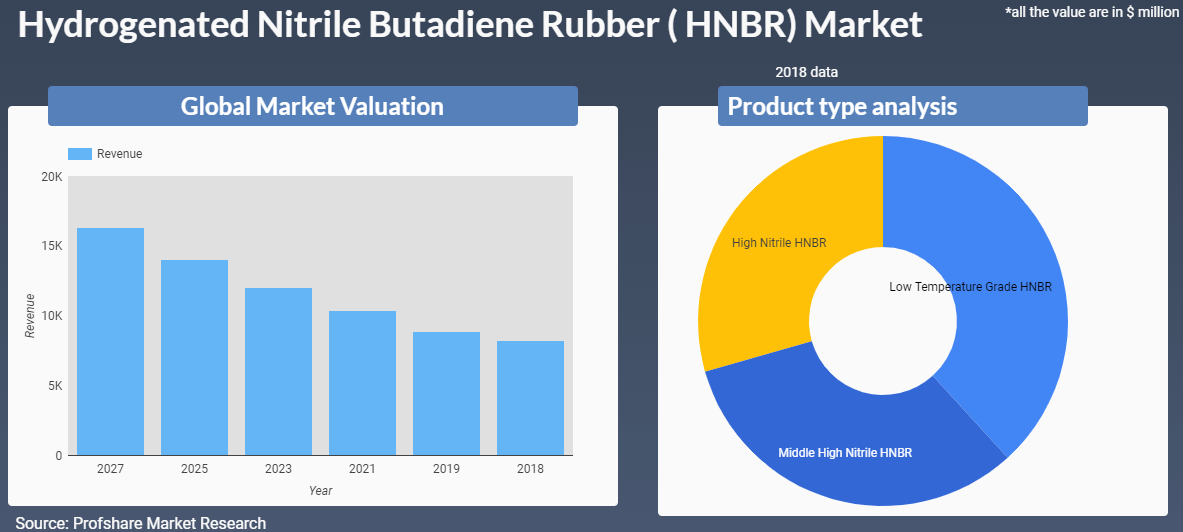 Hydrogenated Nitrile Butadiene Rubber ( HNBR) Market

*all the value are in $ million

2018 data

Global Market Valuation

Revenue

20K
15K
10K
5K
0

Revenue

2027
2025
2023
2021
2019
2018

Year

Product type analysis

High Nitrile HNBR

Low Temperature Grade HNBR

Middle High Nitrile HNBR

Source: Profshare Market Research